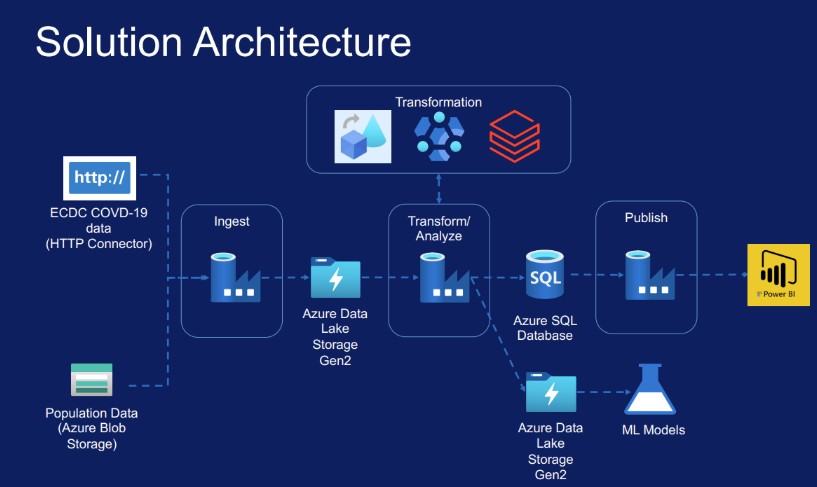 Solution Architecture

Transformation

http://

ECDC COVD-19 data (HTTP Connector)

Ingest

Azure Data Lake Storage Gen2

Transform/ Analyze

SQL

Azure SQL Database

Publish

Power BI

Population Data (Azure Blob Storage)

Azure Data Lake Storage Gen2

ML Models